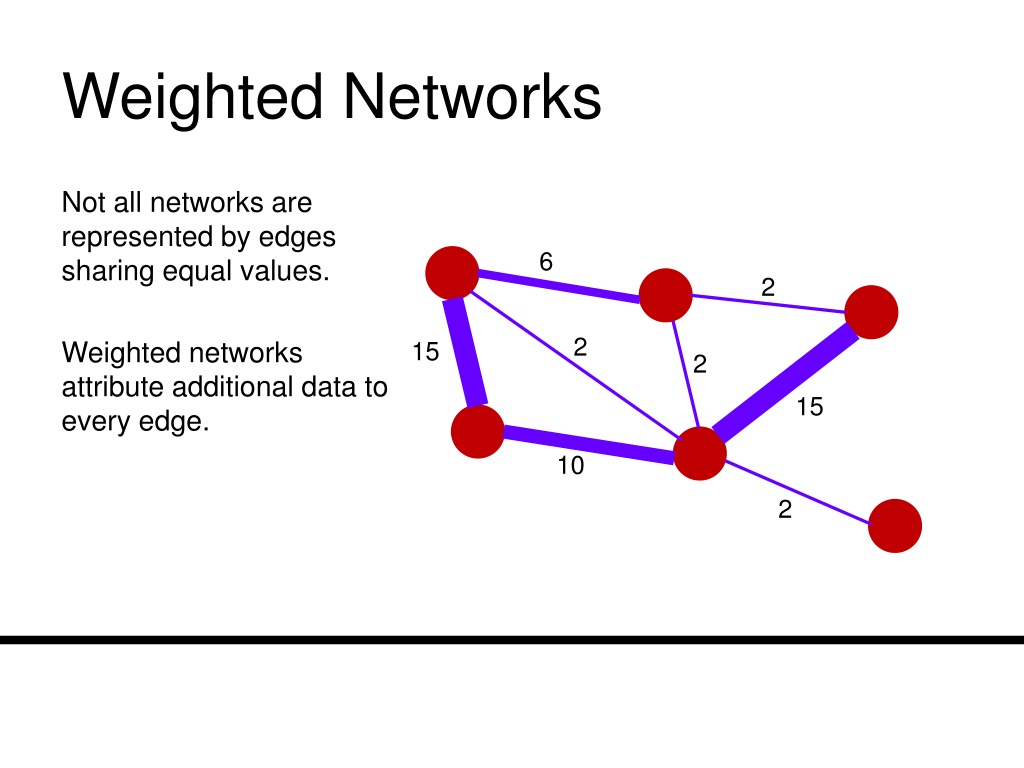 Weighted Networks

Not all networks are represented by edges sharing equal values.

Weighted networks attribute additional data to every edge.

6
2
15
2
2
15
10
2